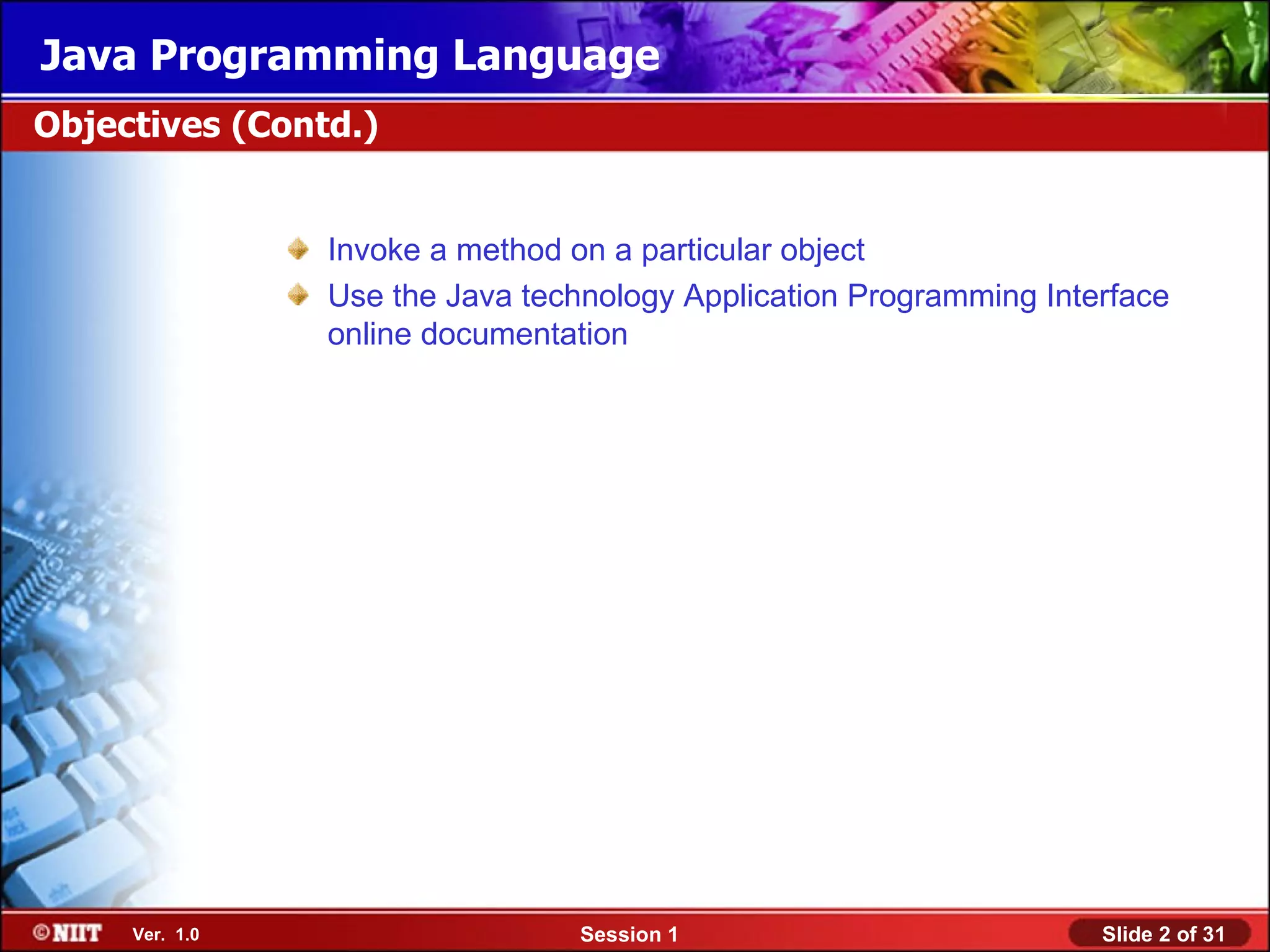 Java Programming Language

Objectives (Contd.)

Invoke a method on a particular object

Use the Java technology Application Programming Interface online documentation

©NIIT Ver. 1.0

Session 1

Slide 2 of 31